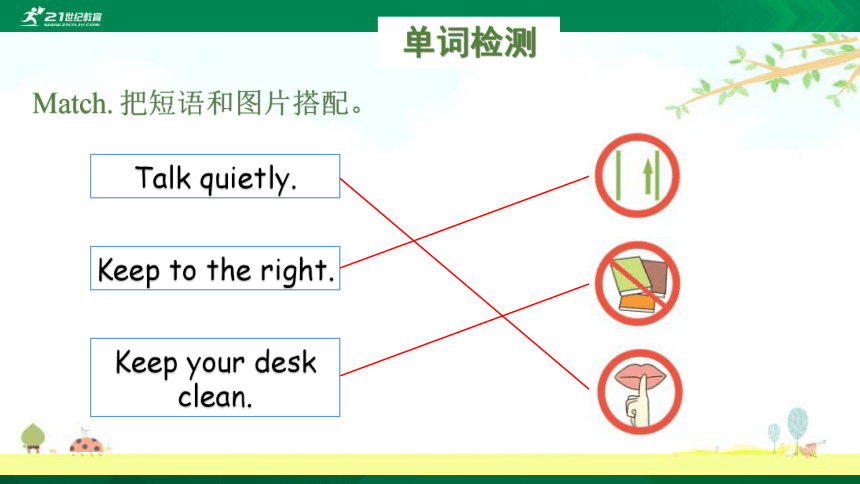 21世纪教育
www.21cnjy.com

单词检测

Match. 把短语和图片搭配。

Talk quietly.

Keep to the right.

Keep your desk clean.